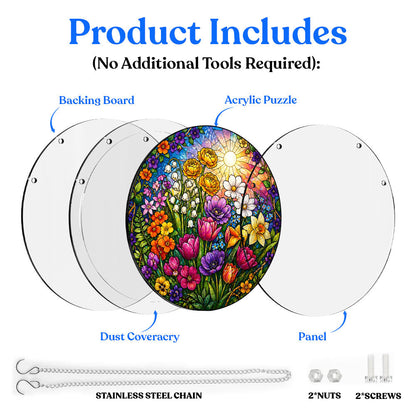 Product Includes
(No Additional Tools Required):

Backing Board

Acrylic Puzzle

Dust Coveracry

Panel

STAINLESS STEEL CHAIN

2*NUTS

2*SCREWS